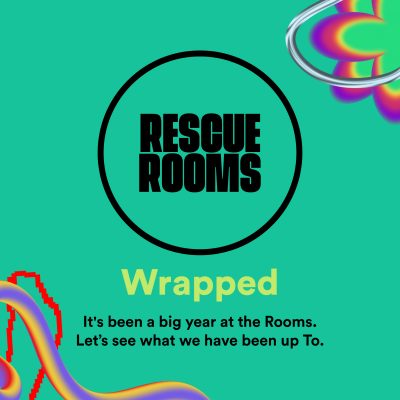 RESCUE ROOMS

Wrapped

It's been a big year at the Rooms. Let's see what we have been up To.